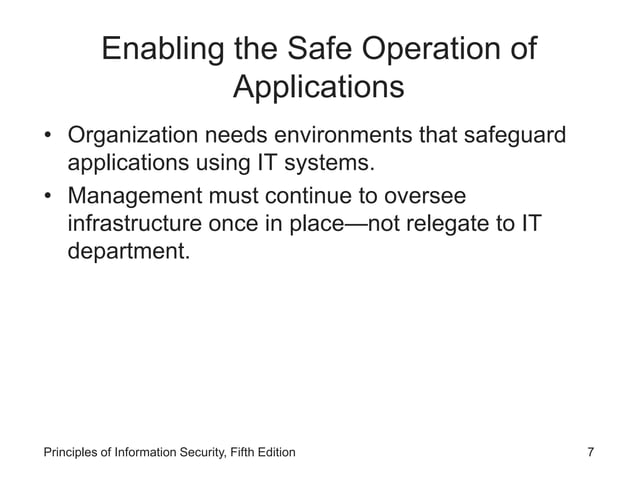 Enabling the Safe Operation of Applications

• Organization needs environments that safeguard applications using IT systems.
• Management must continue to oversee infrastructure once in place—not relegate to IT department.

Principles of Information Security, Fifth Edition

7